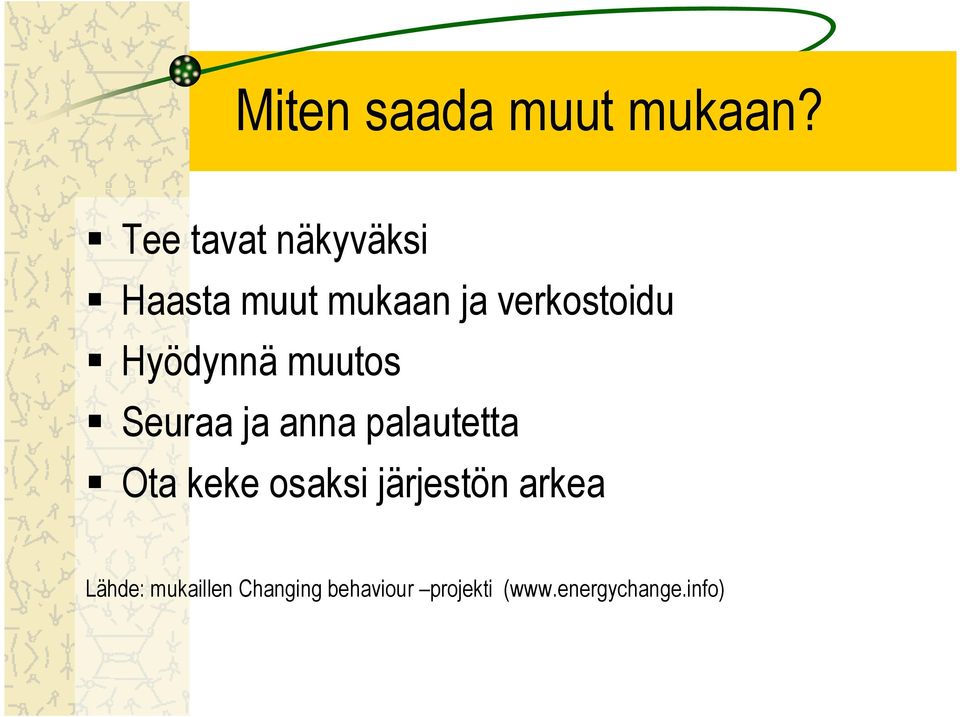 Miten saada muut mukaan?

▪ Tee tavat näkyväksi
▪ Haasta muut mukaan ja verkostoidu
▪ Hyödynnä muutos
▪ Seuraa ja anna palautetta
▪ Ota keke osaksi järjestön arkea

Lähde: mukaillen Changing behaviour –projekti (www.energychange.info)